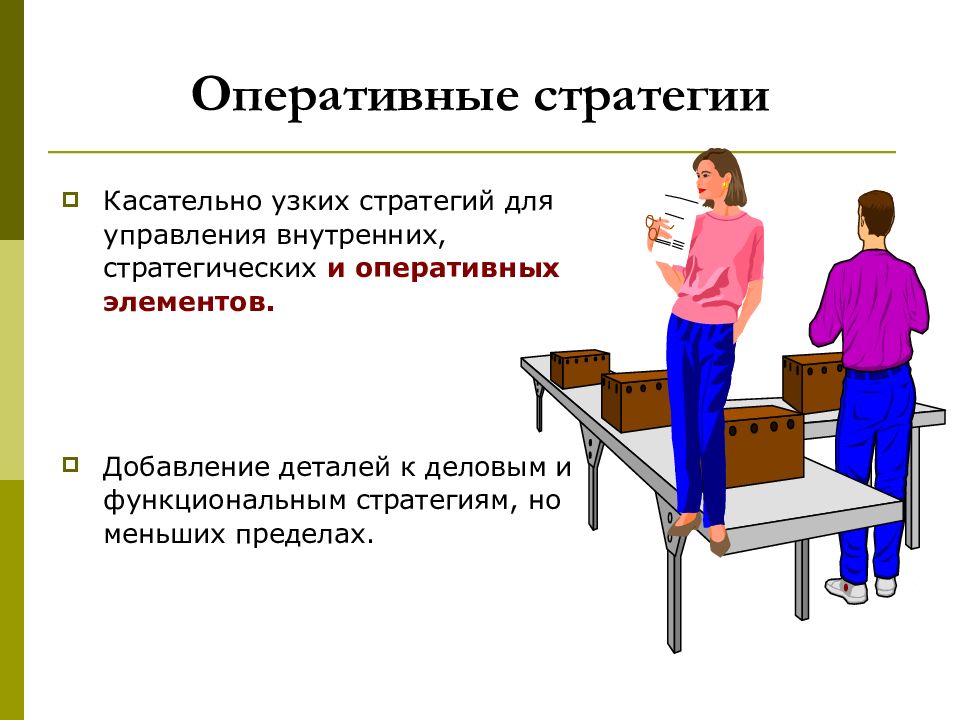 Оперативные стратегии

Касательно узких стратегий для управления внутренних, стратегических и оперативных элементов.

Добавление деталей к деловым и функциональным стратегиям, но меньших пределах.